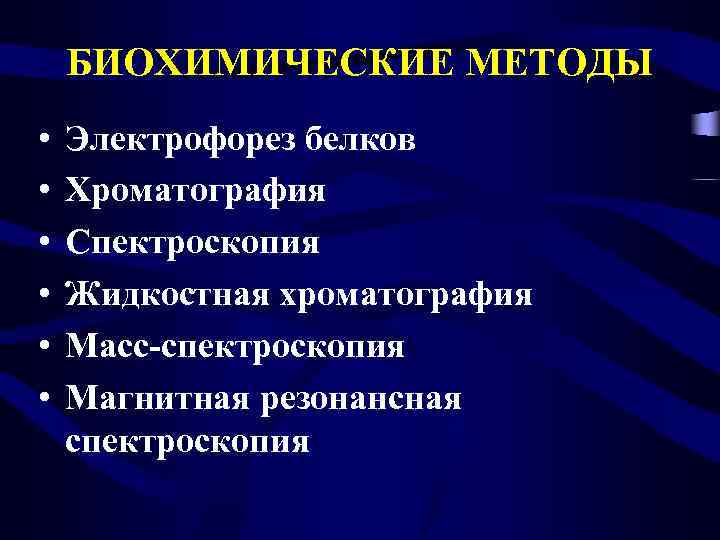 БИОХИМИЧЕСКИЕ МЕТОДЫ

• Электрофорез белков
• Хроматография
• Спектроскопия
• Жидкостная хроматография
• Масс-спектроскопия
• Магнитная резонансная спектроскопия